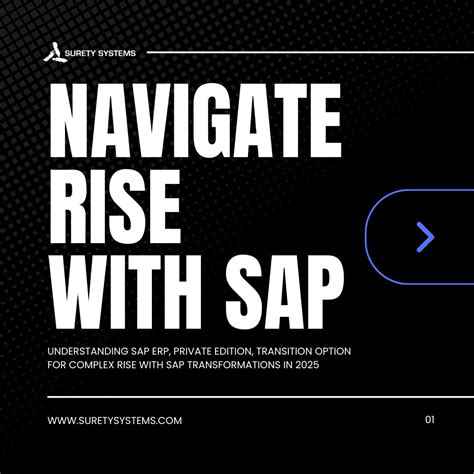 SURETY SYSTEMS

NAVIGATE RISE WITH SAP

UNDERSTANDING SAP ERP, PRIVATE EDITION, TRANSITION OPTION FOR COMPLEX RISE WITH SAP TRANSFORMATIONS IN 2025

WWW.SURETYSYSTEMS.COM

01